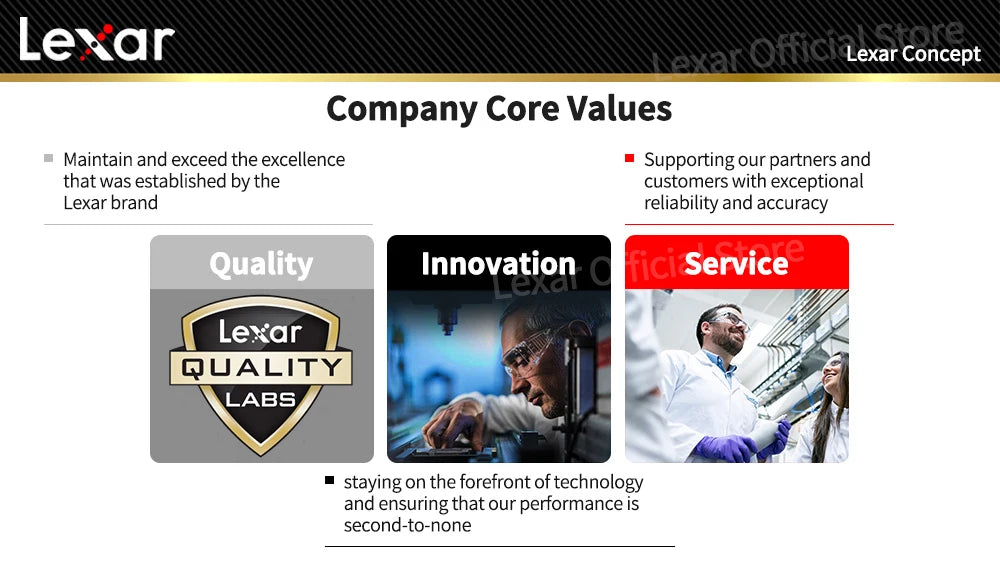 Lexar

Lexar Official Store

Lexar Concept

Company Core Values

Maintain and exceed the excellence that was established by the Lexar brand

Supporting our partners and customers with exceptional reliability and accuracy

Quality

Lexar QUALITY LABS

Innovation

Lexar Official Store

Service

staying on the forefront of technology and ensuring that our performance is second-to-none